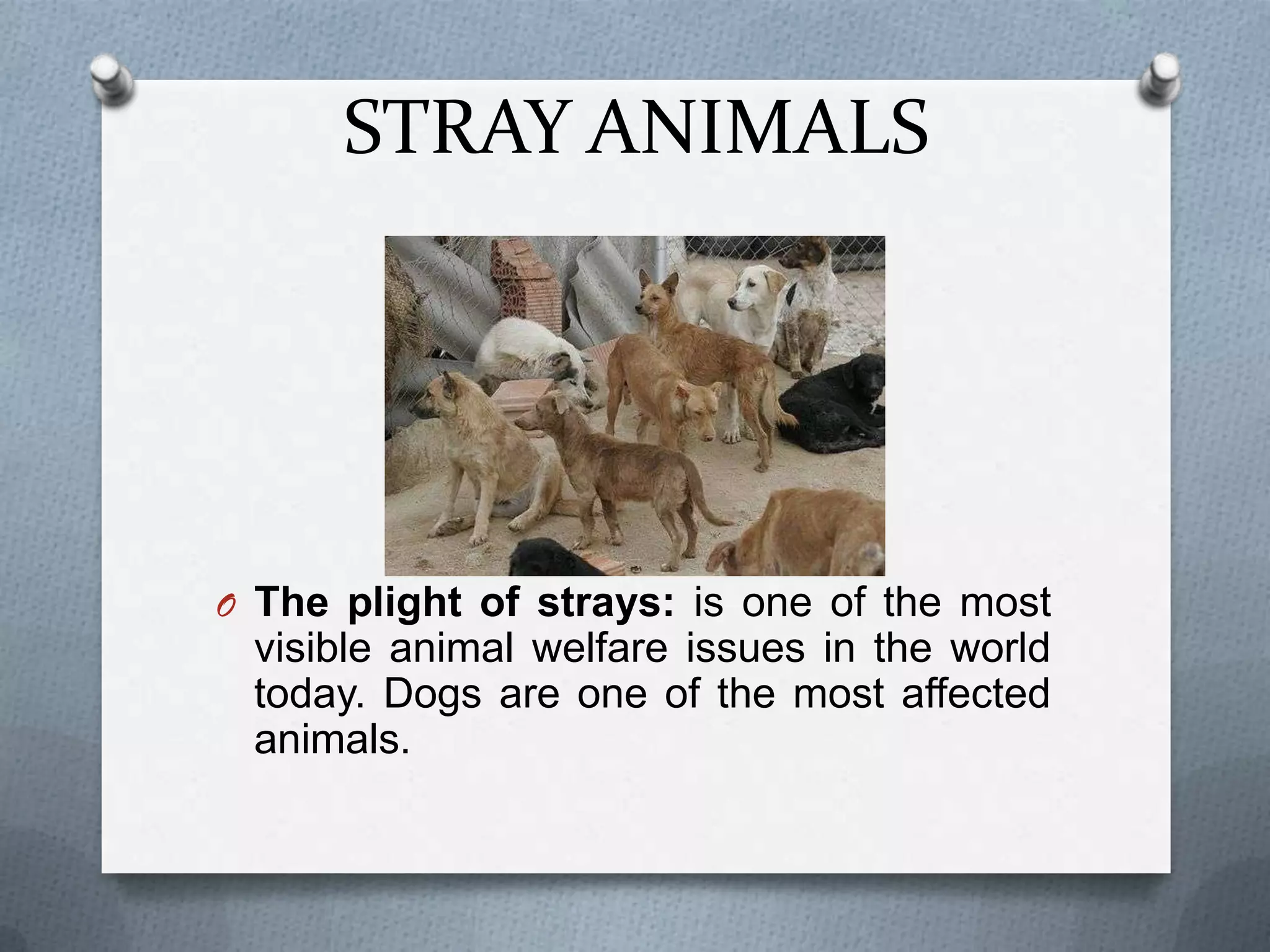 STRAY ANIMALS

The plight of strays: is one of the most visible animal welfare issues in the world today. Dogs are one of the most affected animals.